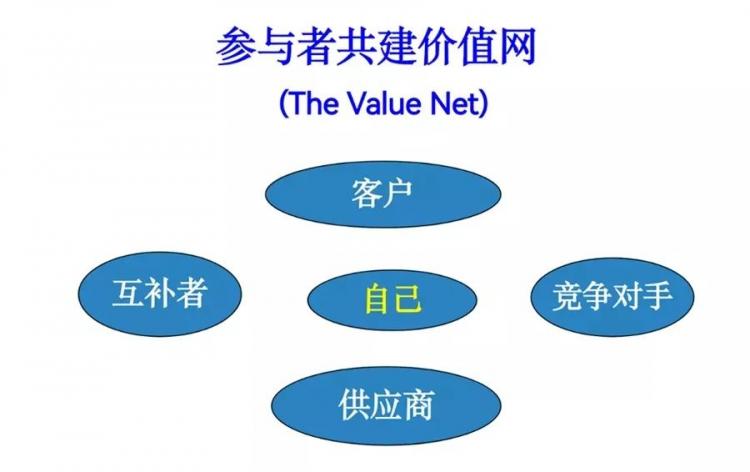 参与者共建价值网
(The Value Net)

客户

互补者

自己

竞争对手

供应商